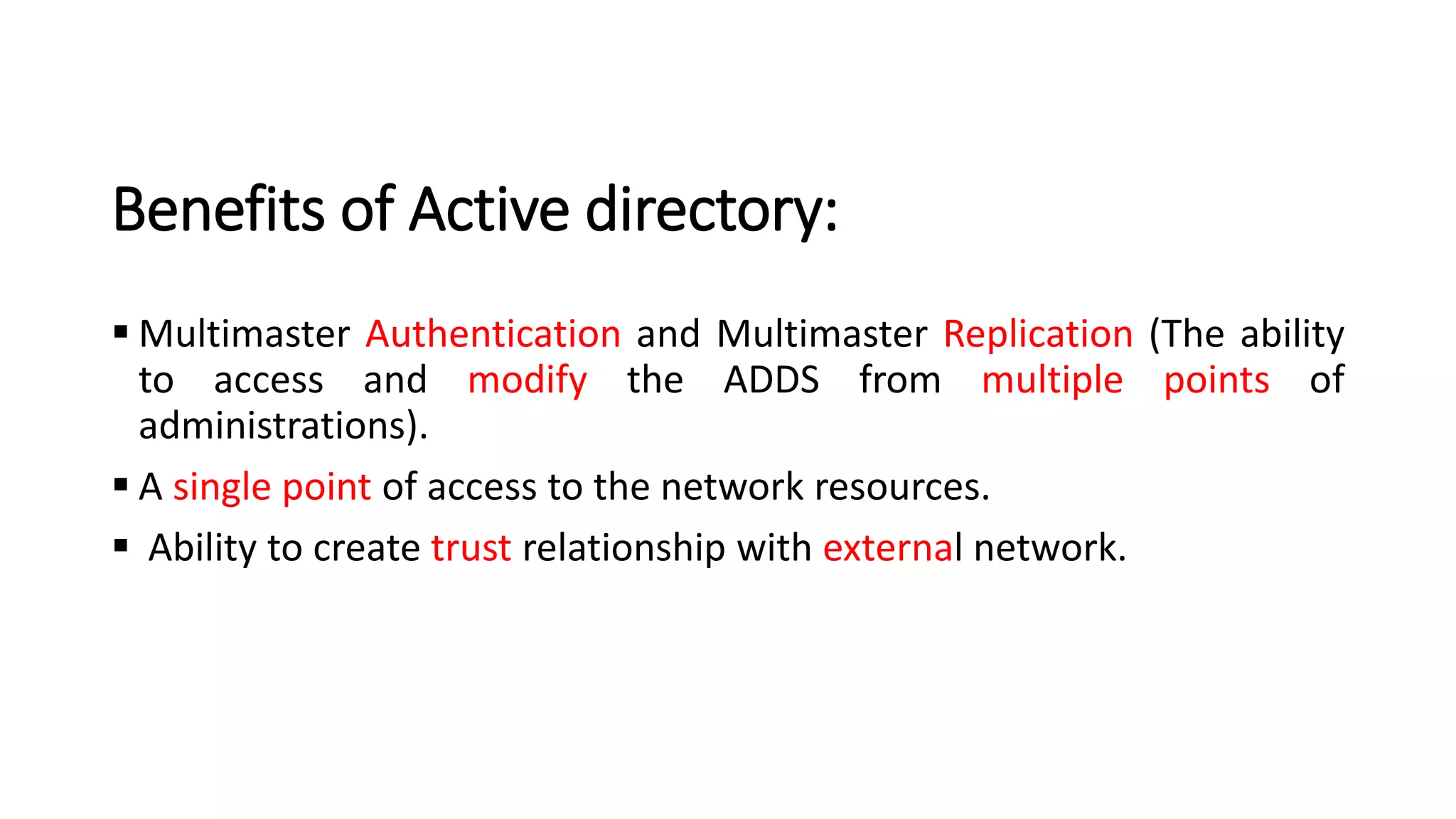 Benefits of Active directory:

▪ Multimaster Authentication and Multimaster Replication (The ability to access and modify the ADDS from multiple points of administrations).

▪ A single point of access to the network resources.

▪ Ability to create trust relationship with external network.